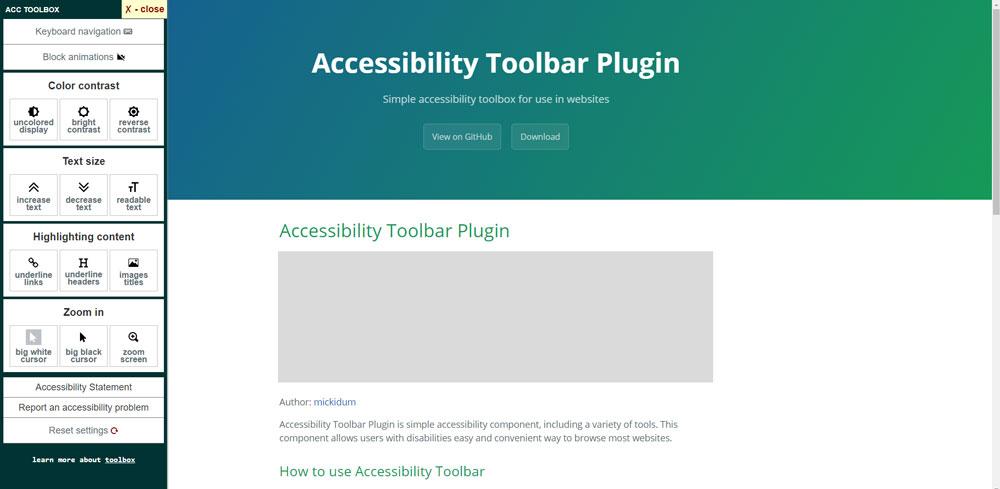 ACC TOOLBOX
X - close
Keyboard navigation
Block animations
Color contrast
uncolored display
bright contrast
reverse contrast
Text size
increase text
decrease text
readable text
Highlighting content
underline links
underline headers
images titles
Zoom in
big white cursor
big black cursor
zoom screen
Accessibility Statement
Report an accessibility problem
Reset settings
learn more about toolbox

Accessibility Toolbar Plugin
Simple accessibility toolbox for use in websites
View on GitHub
Download

Accessibility Toolbar Plugin

Author: mickidum

Accessibility Toolbar Plugin is simple accessibility component, including a variety of tools. This component allows users with disabilities easy and convenient way to browse most websites.

How to use Accessibility Toolbar